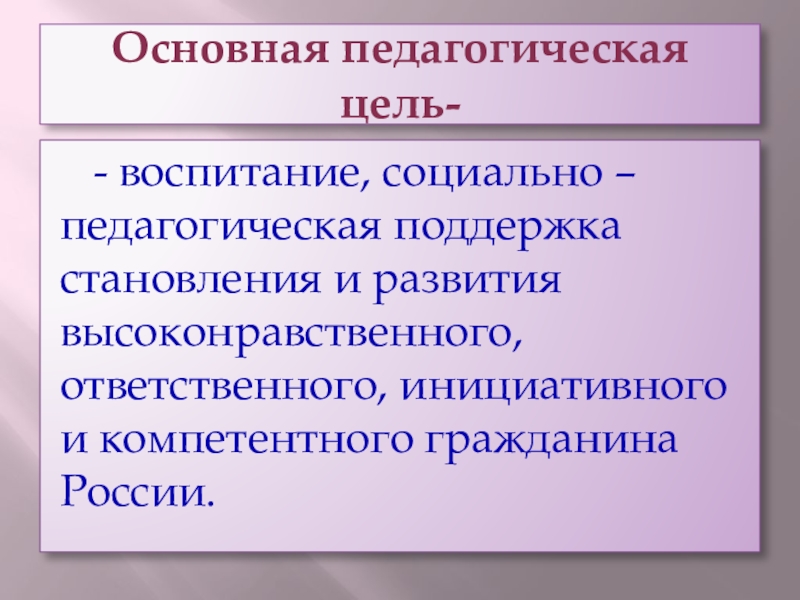 Основная педагогическая цель-

- воспитание, социально – педагогическая поддержка становления и развития высоконравственного, ответственного, инициативного и компетентного гражданина России.